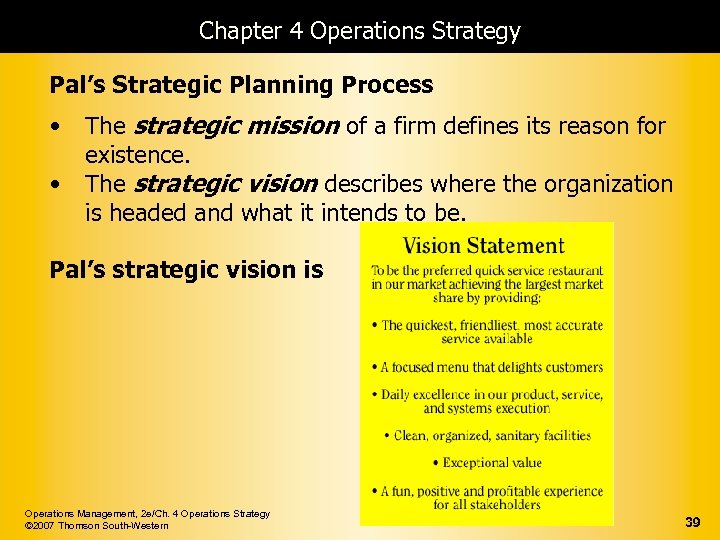 Chapter 4 Operations Strategy

Pal's Strategic Planning Process

• The strategic mission of a firm defines its reason for existence.
• The strategic vision describes where the organization is headed and what it intends to be.

Pal's strategic vision is

Vision Statement

To be the preferred quick service restaurant in our market achieving the largest market share by providing:

• The quickest, friendliest, most accurate service available

• A focused menu that delights customers

• Daily excellence in our product, service, and systems execution

• Clean, organized, sanitary facilities

• Exceptional value

• A fun, positive and profitable experience for all stakeholders

Operations Management, 2e/Ch. 4 Operations Strategy
©2007 Thomson South-Western

39